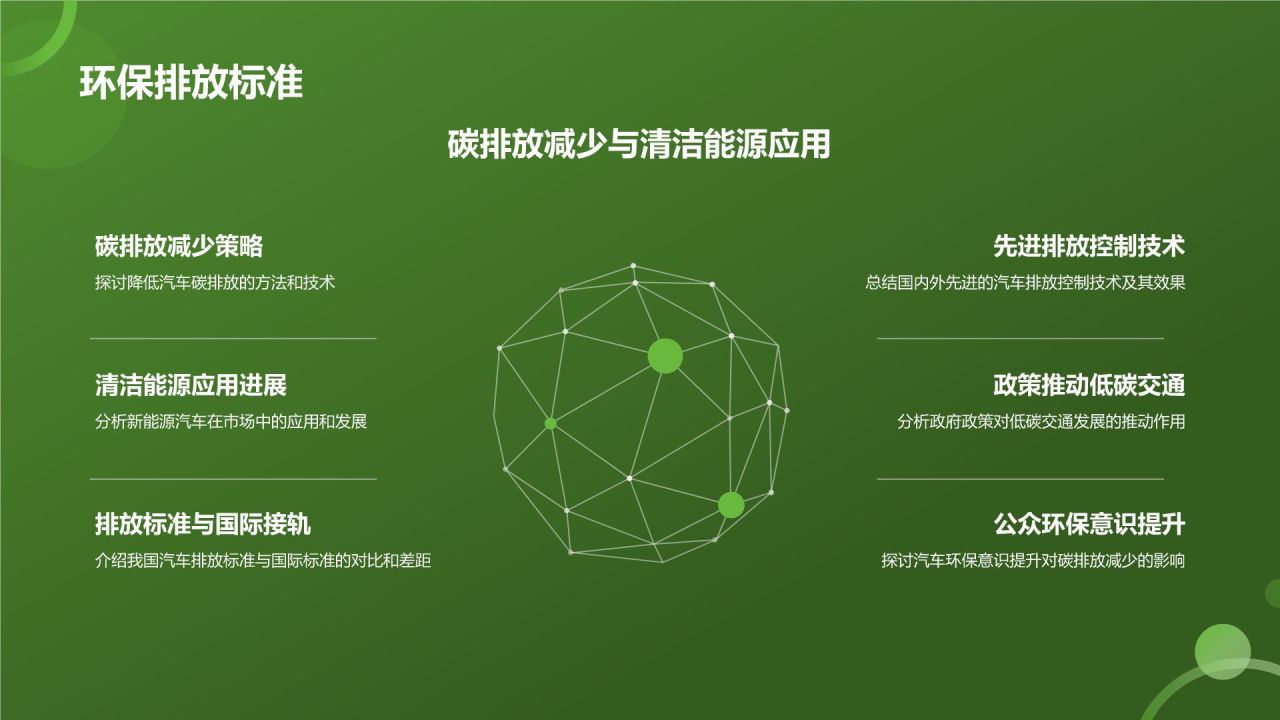 环保排放标准

碳排放减少与清洁能源应用

碳排放减少策略
探讨降低汽车碳排放的方法和技术

清洁能源应用进展
分析新能源汽车在市场中的应用和发展

排放标准与国际接轨
介绍我国汽车排放标准与国际标准的对比和差距

先进排放控制技术
总结国内外先进的汽车排放控制技术及其效果

政策推动低碳交通
分析政府政策对低碳交通发展的推动作用

公众环保意识提升
探讨汽车环保意识提升对碳排放减少的影响